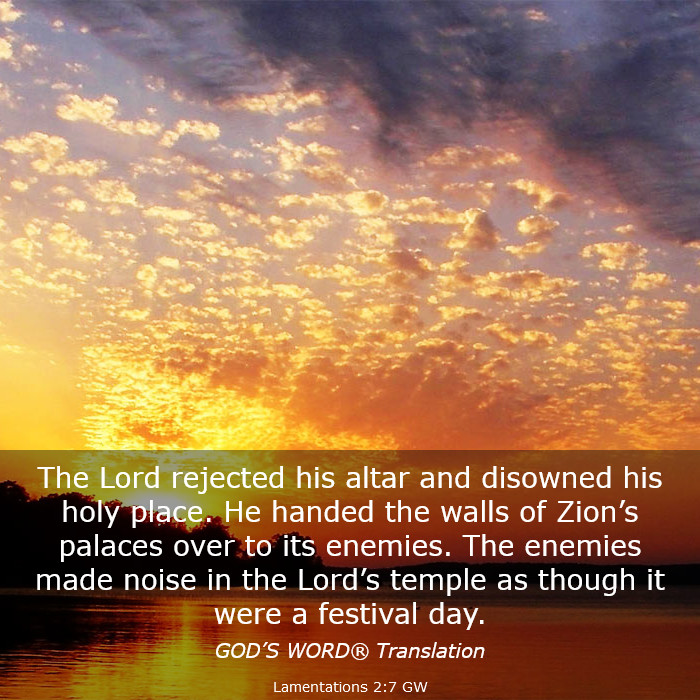 The Lord rejected his altar and disowned his holy place. He handed the walls of Zion’s palaces over to its enemies. The enemies made noise in the Lord’s temple as though it were a festival day.

GOD’S WORD® Translation

Lamentations 2:7 GW